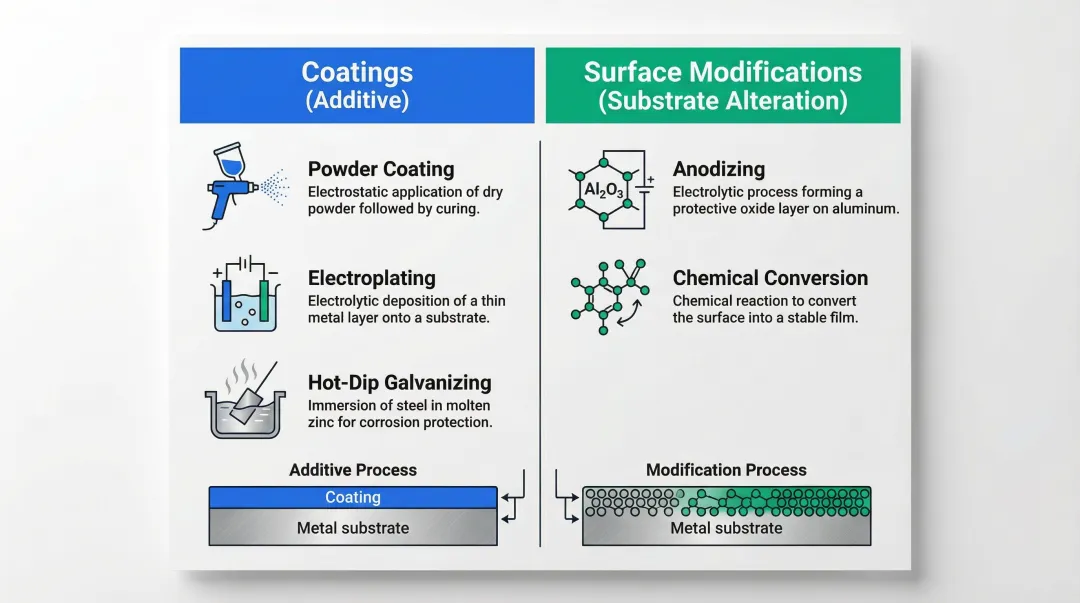 Coatings
(Additive)

Powder Coating
Electrostatic application of dry powder followed by curing.

+ −
Electroplating
Electrolytic deposition of a thin metal layer onto a substrate.

Hot-Dip Galvanizing
Immersion of steel in molten zinc for corrosion protection.

Additive Process
Coating
Metal substrate

Surface Modifications
(Substrate Alteration)

$Al_2O_3$
+
−
Anodizing
Electrolytic process forming a protective oxide layer on aluminum.

Chemical Conversion
Chemical reaction to convert the surface into a stable film.

Modification Process
Metal substrate